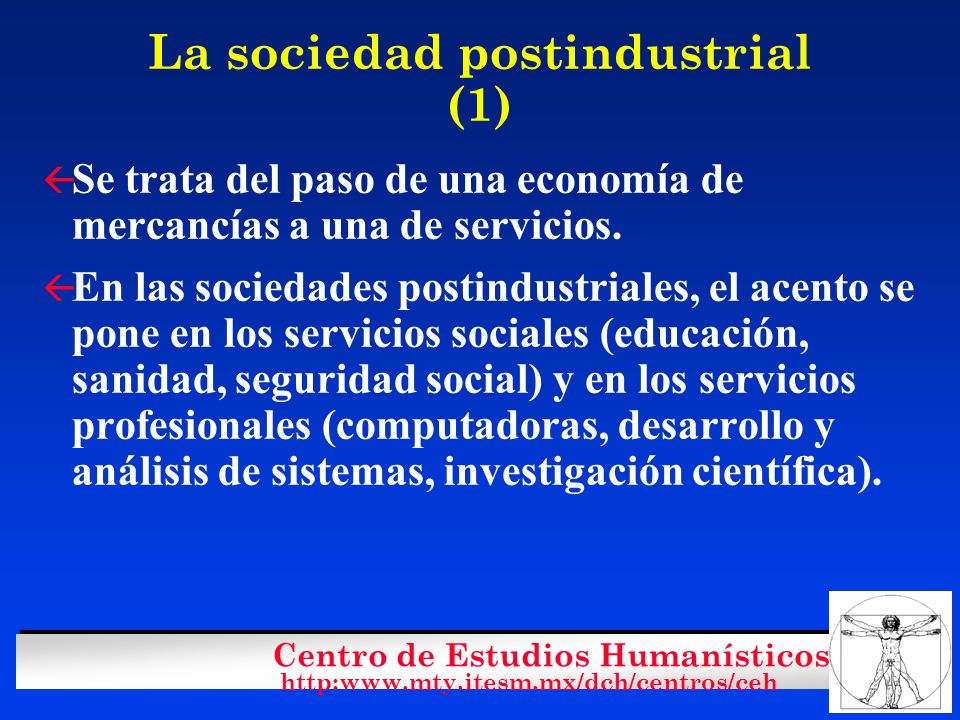 La sociedad postindustrial (1)

Se trata del paso de una economía de mercancías a una de servicios.

En las sociedades postindustriales, el acento se pone en los servicios sociales (educación, sanidad, seguridad social) y en los servicios profesionales (computadoras, desarrollo y análisis de sistemas, investigación científica).

Centro de Estudios Humanísticos
http:www.mty.itesm.mx/dch/centros/ceh